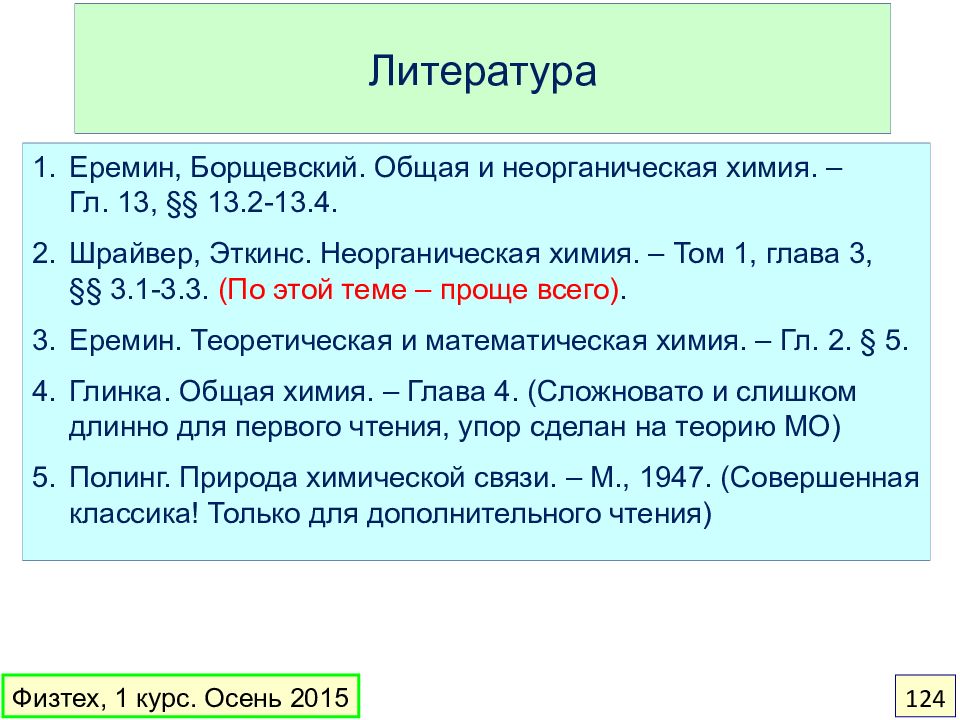 Литература

1. Еремин, Борщевский. Общая и неорганическая химия. – Гл. 13, §§ 13.2-13.4.

2. Шрайвер, Эткинс. Неорганическая химия. – Том 1, глава 3, §§ 3.1-3.3. (По этой теме – проще всего).

3. Еремин. Теоретическая и математическая химия. – Гл. 2. § 5.

4. Глинка. Общая химия. – Глава 4. (Сложновато и слишком длинно для первого чтения, упор сделан на теорию МО)

5. Полинг. Природа химической связи. – М., 1947. (Совершенная классика! Только для дополнительного чтения)

Физтех, 1 курс. Осень 2015

124